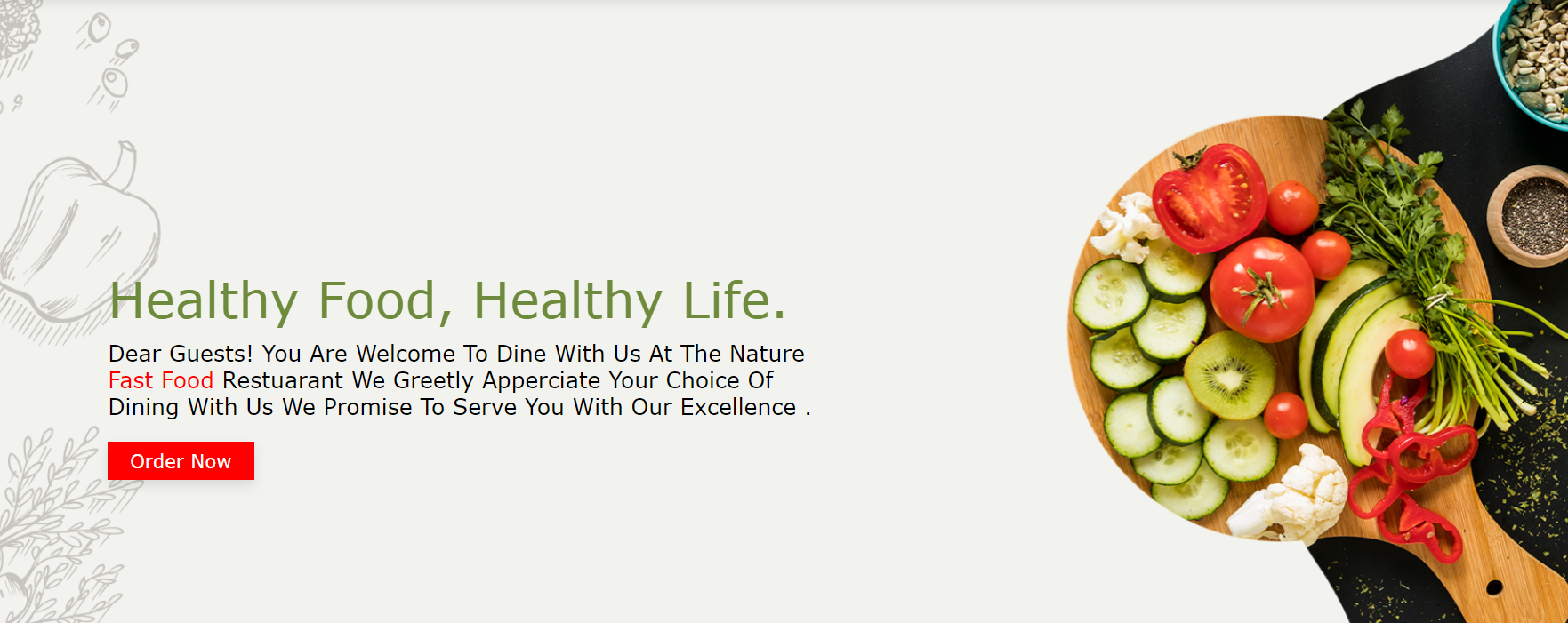 Healthy Food, Healthy Life.

Dear Guests! You Are Welcome To Dine With Us At The Nature Fast Food Restuarant We Greetly Apperciate Your Choice Of Dining With Us We Promise To Serve You With Our Excellence .

Order Now